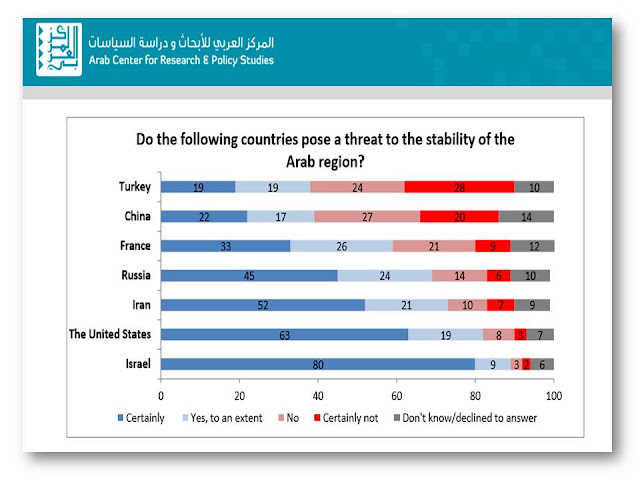 المركز العربي للأبحاث و دراسة السياسات
Arab Center for Research & Policy Studies

Do the following countries pose a threat to the stability of the Arab region?

| | Certainly | Yes, to an extent | No | Certainly not | Don't know/declined to answer |
|---|---|---|---|---|---|
| Turkey | 19 | 19 | 24 | 28 | 10 |
| China | 22 | 17 | 27 | 20 | 14 |
| France | 33 | 26 | 21 | 9 | 12 |
| Russia | 45 | 24 | 14 | 6 | 10 |
| Iran | 52 | 21 | 10 | 7 | 9 |
| The United States | 63 | 19 | 8 | 3 | 7 |
| Israel | 80 | 9 | 3 | 2 | 6 |

0 20 40 60 80 100

Certainly Yes, to an extent No Certainly not Don't know/declined to answer